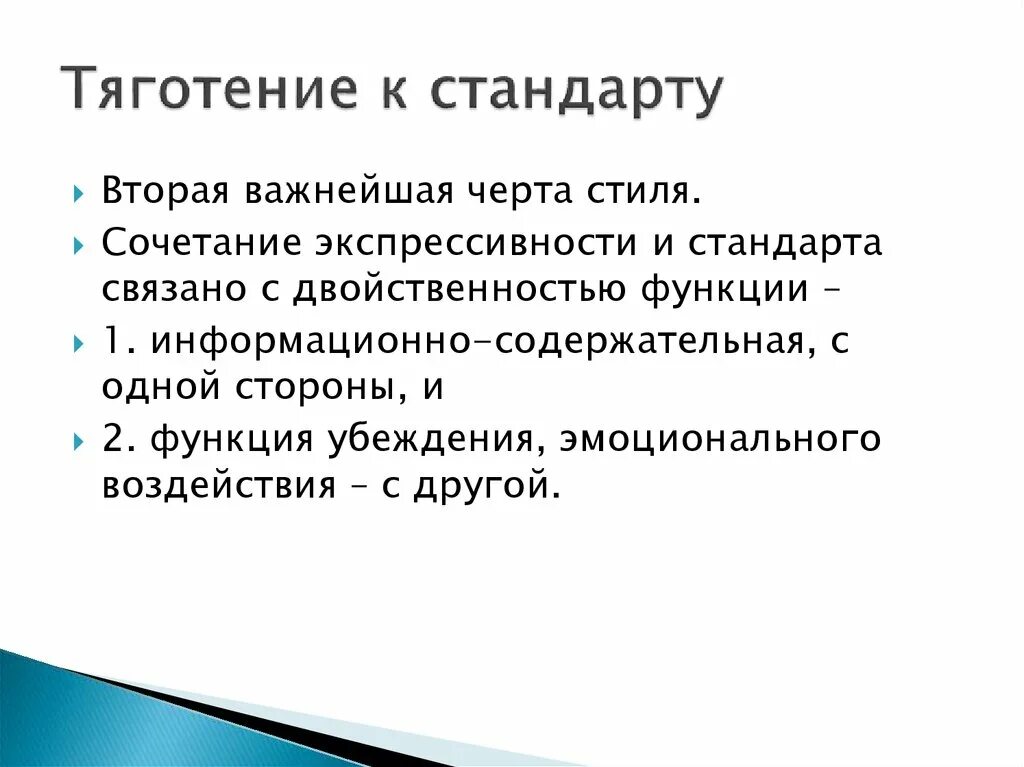 Тяготение к стандарту

Вторая важнейшая черта стиля.

Сочетание экспрессивности и стандарта связано с двойственностью функции –

1. информационно-содержательная, с одной стороны, и

2. функция убеждения, эмоционального воздействия – с другой.